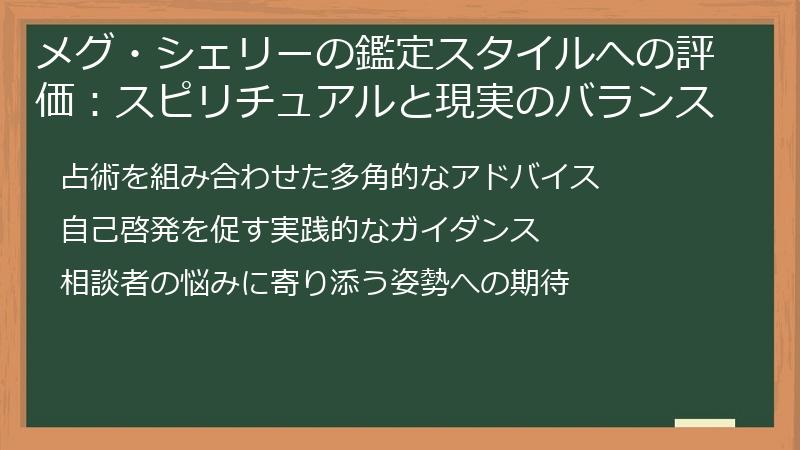 メグ・シェリーの鑑定スタイルへの評価：スピリチュアルと現実のバランス

占術を組み合わせた多角的なアドバイス

自己啓発を促す実践的なガイダンス

相談者の悩みに寄り添う姿勢への期待